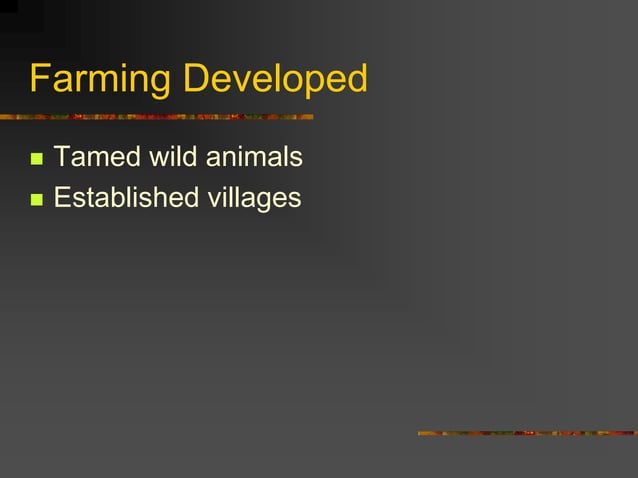 Farming Developed

- Tamed wild animals
- Established villages